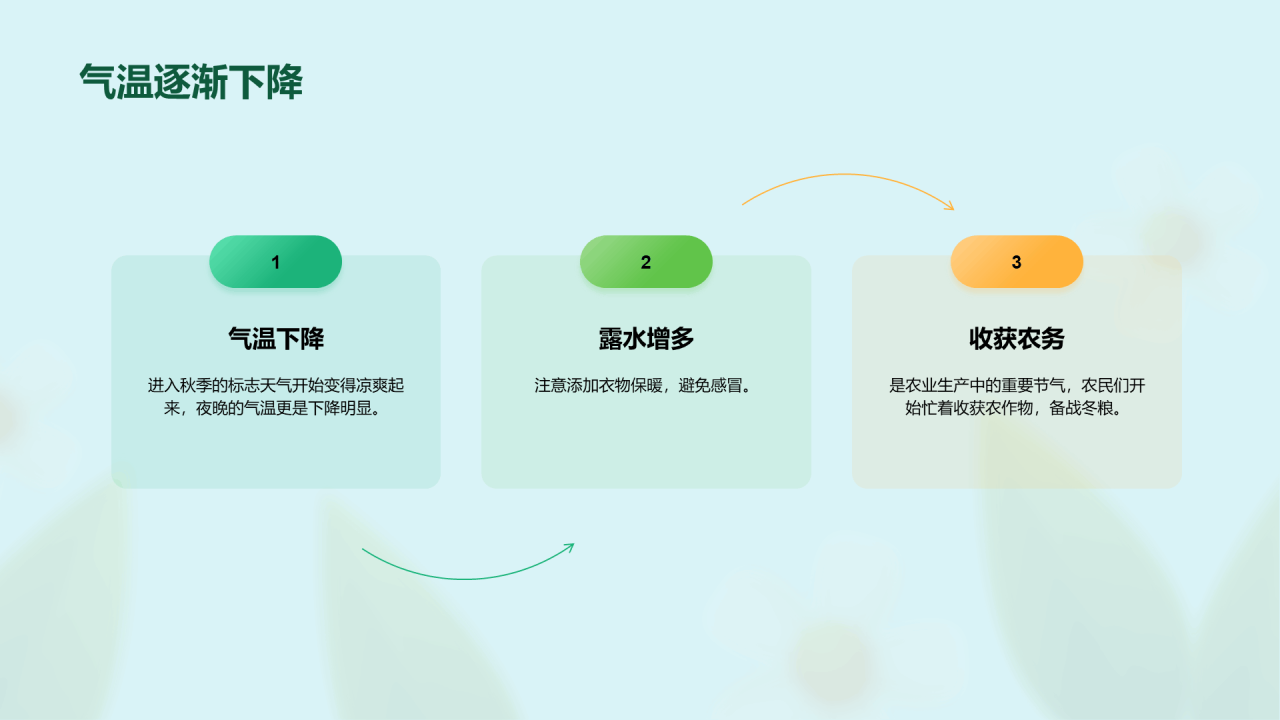 气温逐渐下降

1

气温下降

进入秋季的标志天气开始变得凉爽起来，夜晚的气温更是下降明显。

2

露水增多

注意添加衣物保暖，避免感冒。

3

收获农务

是农业生产中的重要节气，农民们开始忙着收获农作物，备战冬粮。